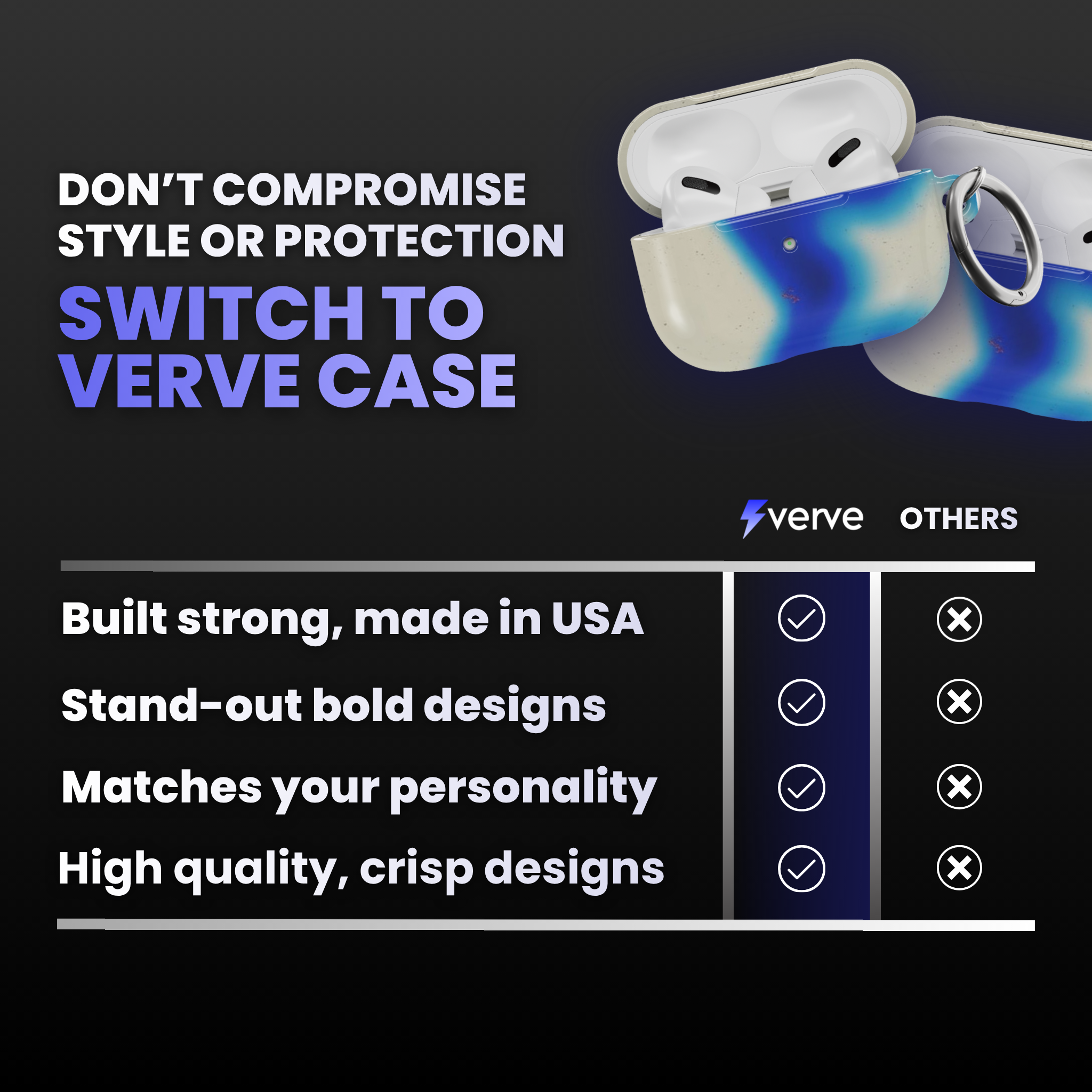 DON'T COMPROMISE STYLE OR PROTECTION

SWITCH TO VERVE CASE

| | verve | OTHERS |
|---|---|---|
| Built strong, made in USA | ✓ | ✗ |
| Stand-out bold designs | ✓ | ✗ |
| Matches your personality | ✓ | ✗ |
| High quality, crisp designs | ✓ | ✗ |